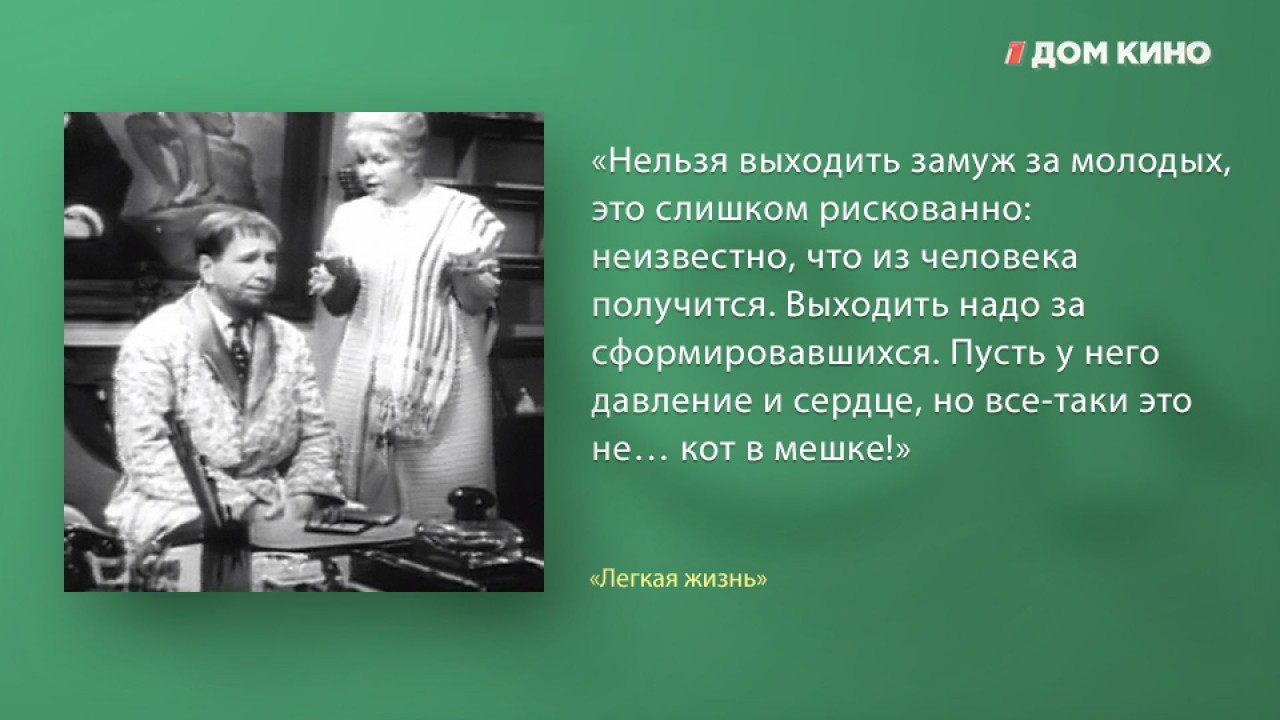 1 ДОМ КИНО

«Нельзя выходить замуж за молодых, это слишком рискованно: неизвестно, что из человека получится. Выходить надо за сформировавшихся. Пусть у него давление и сердце, но все-таки это не… кот в мешке!»

«Легкая жизнь»